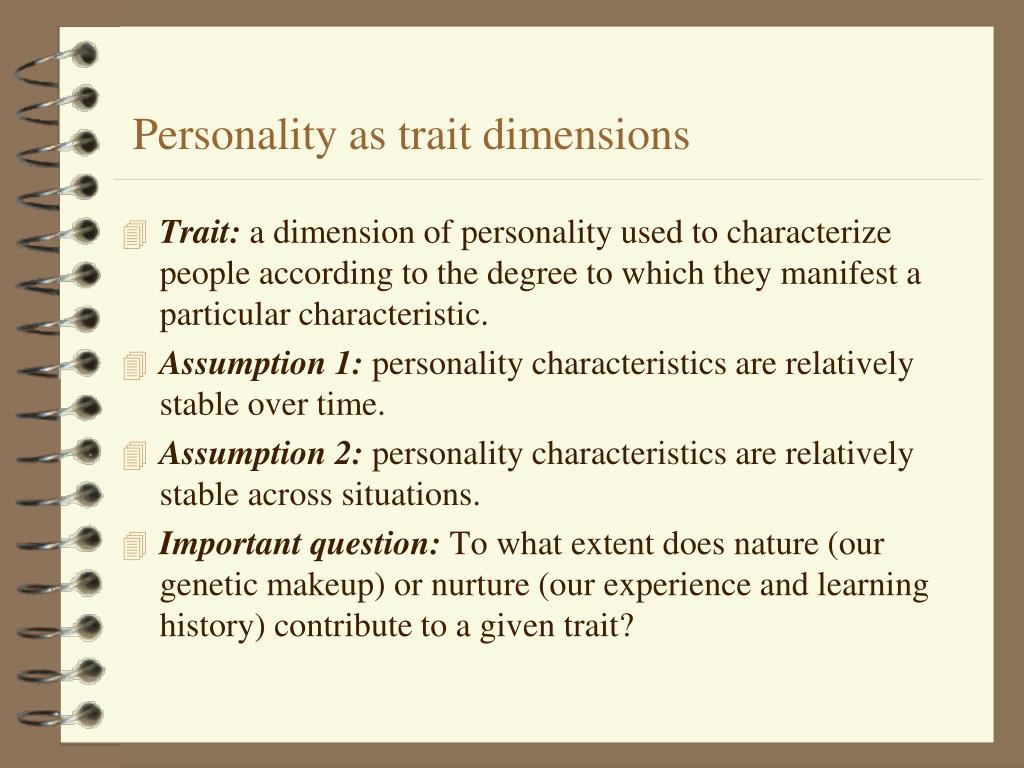 Personality as trait dimensions

Trait: a dimension of personality used to characterize people according to the degree to which they manifest a particular characteristic.

Assumption 1: personality characteristics are relatively stable over time.

Assumption 2: personality characteristics are relatively stable across situations.

Important question: To what extent does nature (our genetic makeup) or nurture (our experience and learning history) contribute to a given trait?